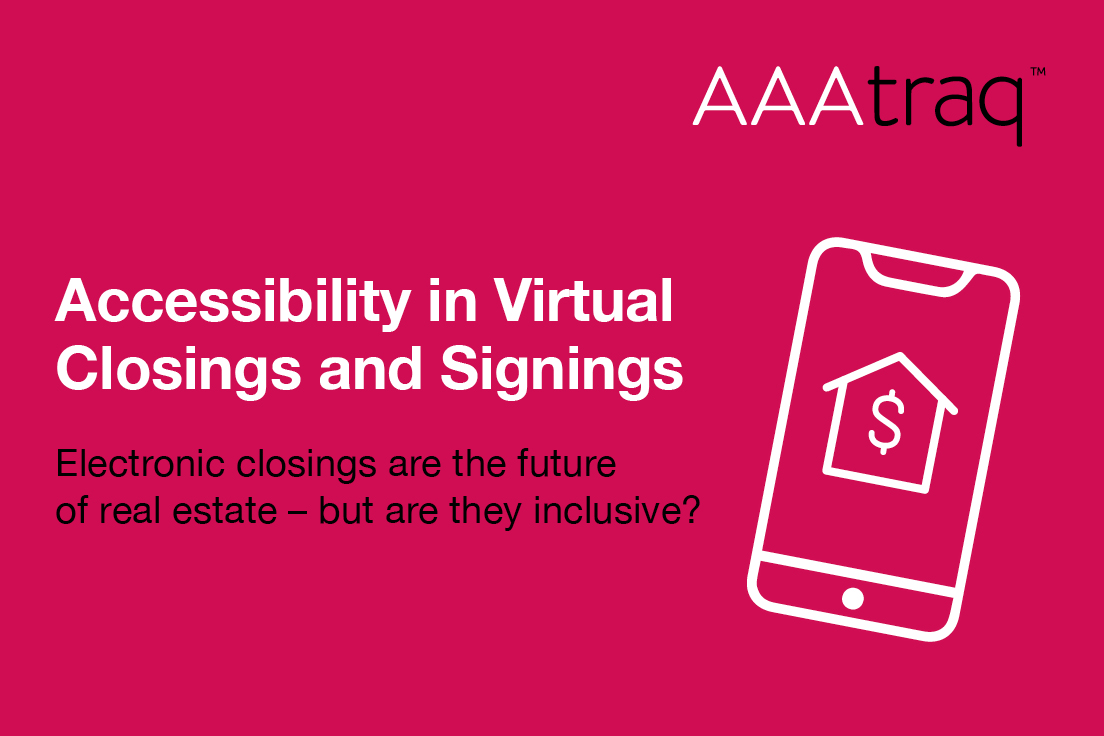 AAAtraq™

Accessibility in Virtual Closings and Signings

Electronic closings are the future of real estate – but are they inclusive?

$